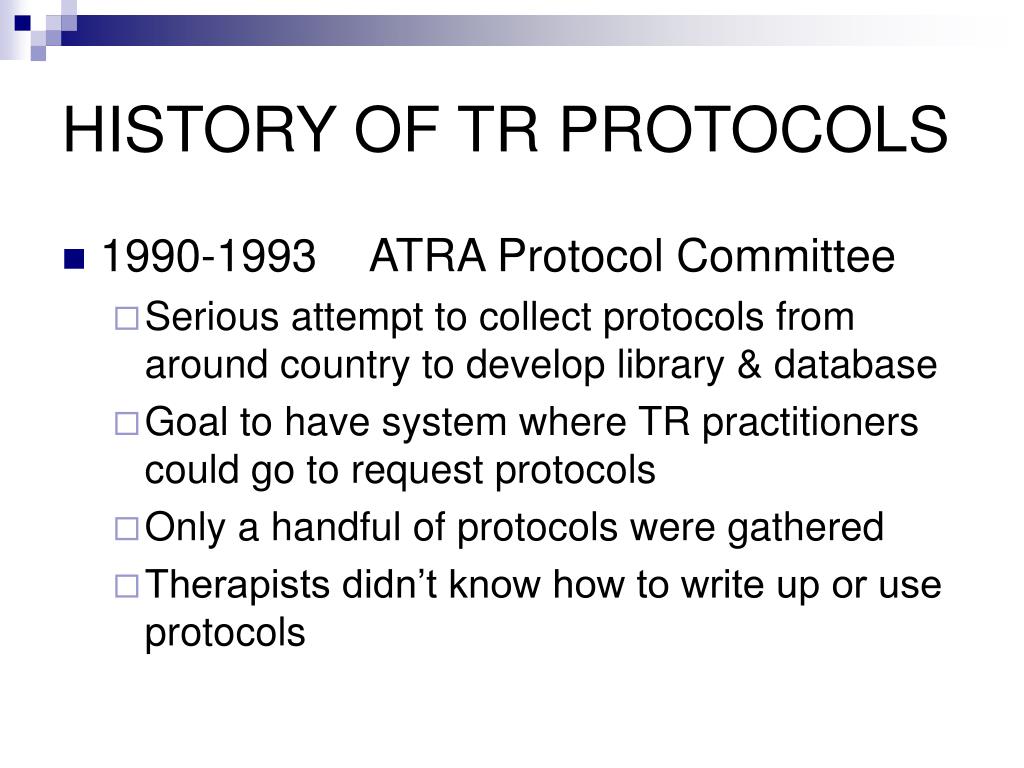 HISTORY OF TR PROTOCOLS

1990-1993 ATRA Protocol Committee

Serious attempt to collect protocols from around country to develop library & database

Goal to have system where TR practitioners could go to request protocols

Only a handful of protocols were gathered

Therapists didn’t know how to write up or use protocols